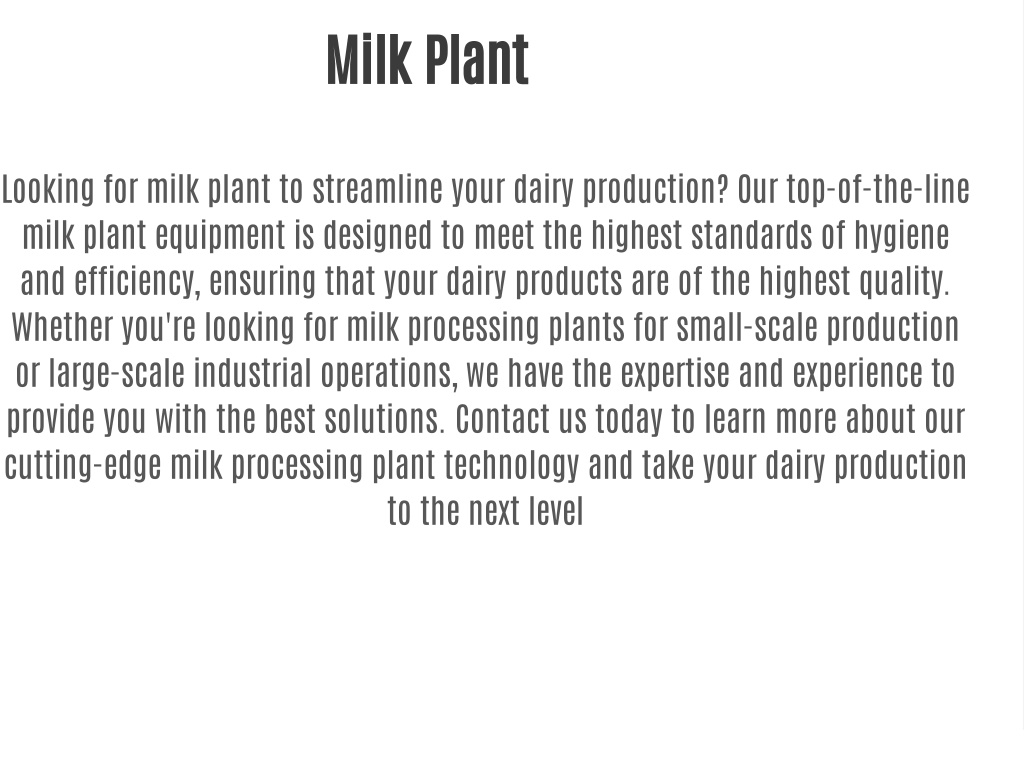 Milk Plant

Looking for milk plant to streamline your dairy production? Our top-of-the-line milk plant equipment is designed to meet the highest standards of hygiene and efficiency, ensuring that your dairy products are of the highest quality. Whether you're looking for milk processing plants for small-scale production or large-scale industrial operations, we have the expertise and experience to provide you with the best solutions. Contact us today to learn more about our cutting-edge milk processing plant technology and take your dairy production to the next level